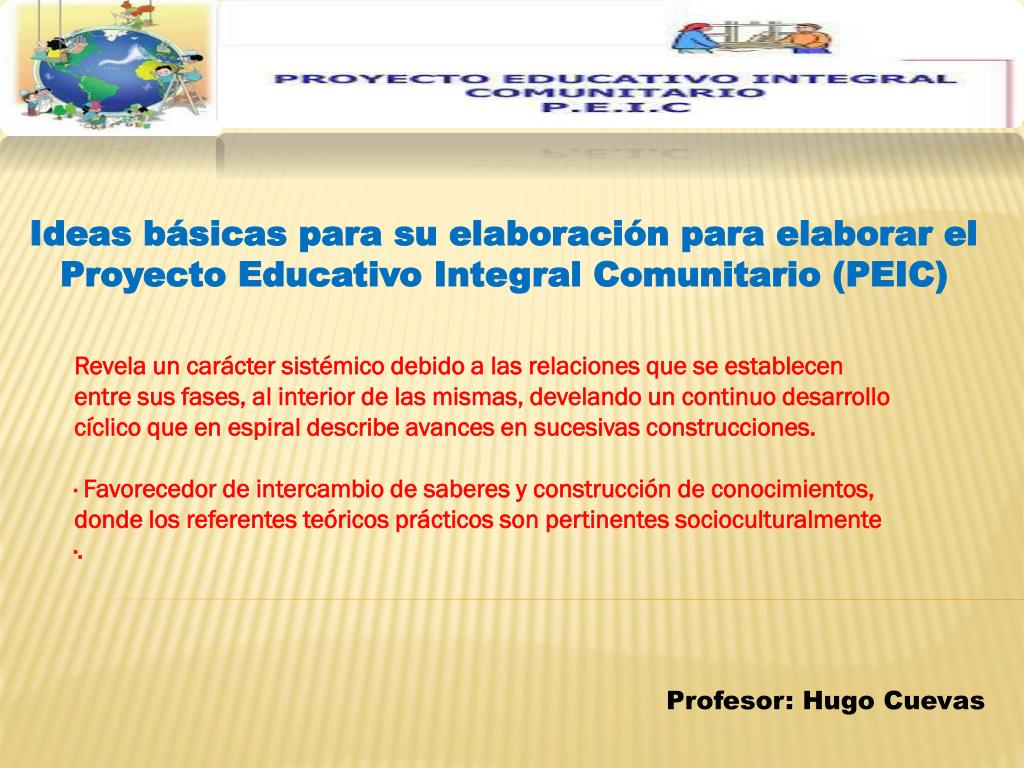 PROYECTO EDUCATIVO INTEGRAL COMUNITARIO
P.E.I.C

Ideas básicas para su elaboración para elaborar el Proyecto Educativo Integral Comunitario (PEIC)

Revela un carácter sistémico debido a las relaciones que se establecen entre sus fases, al interior de las mismas, develando un continuo desarrollo cíclico que en espiral describe avances en sucesivas construcciones.

· Favorecedor de intercambio de saberes y construcción de conocimientos, donde los referentes teóricos prácticos son pertinentes socioculturalmente ·.

Profesor: Hugo Cuevas